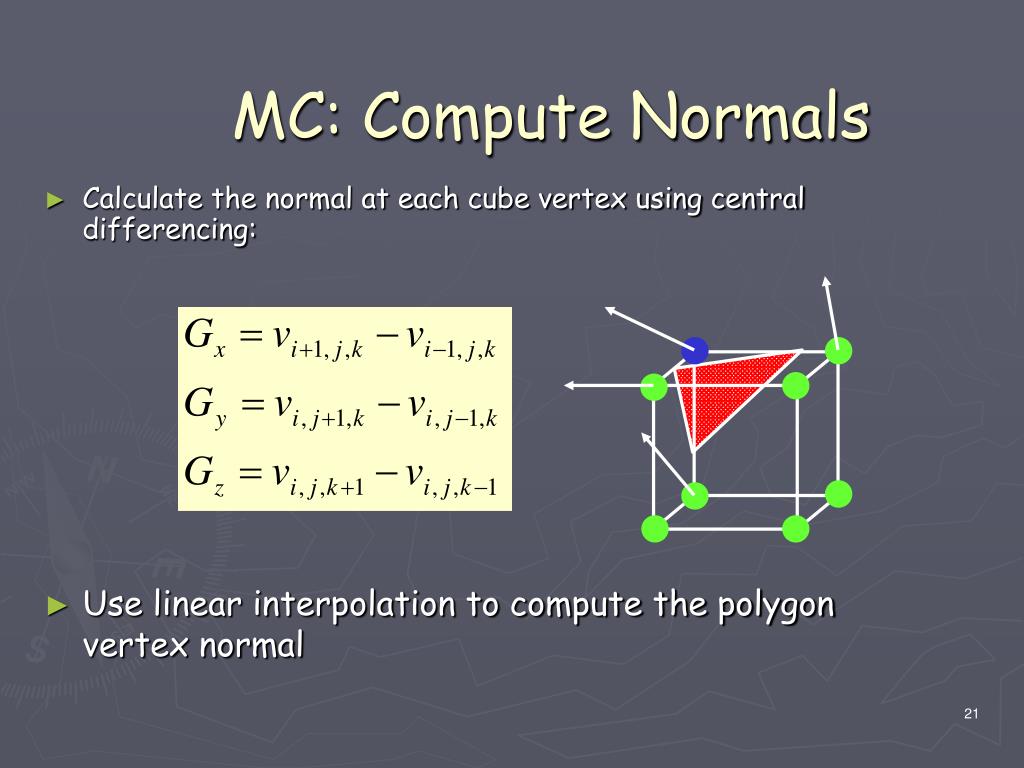 MC: Compute Normals

► Calculate the normal at each cube vertex using central differencing:

$G_x = v_{i+1,j,k} - v_{i-1,j,k}$
$G_y = v_{i,j+1,k} - v_{i,j-1,k}$
$G_z = v_{i,j,k+1} - v_{i,j,k-1}$

► Use linear interpolation to compute the polygon vertex normal

21